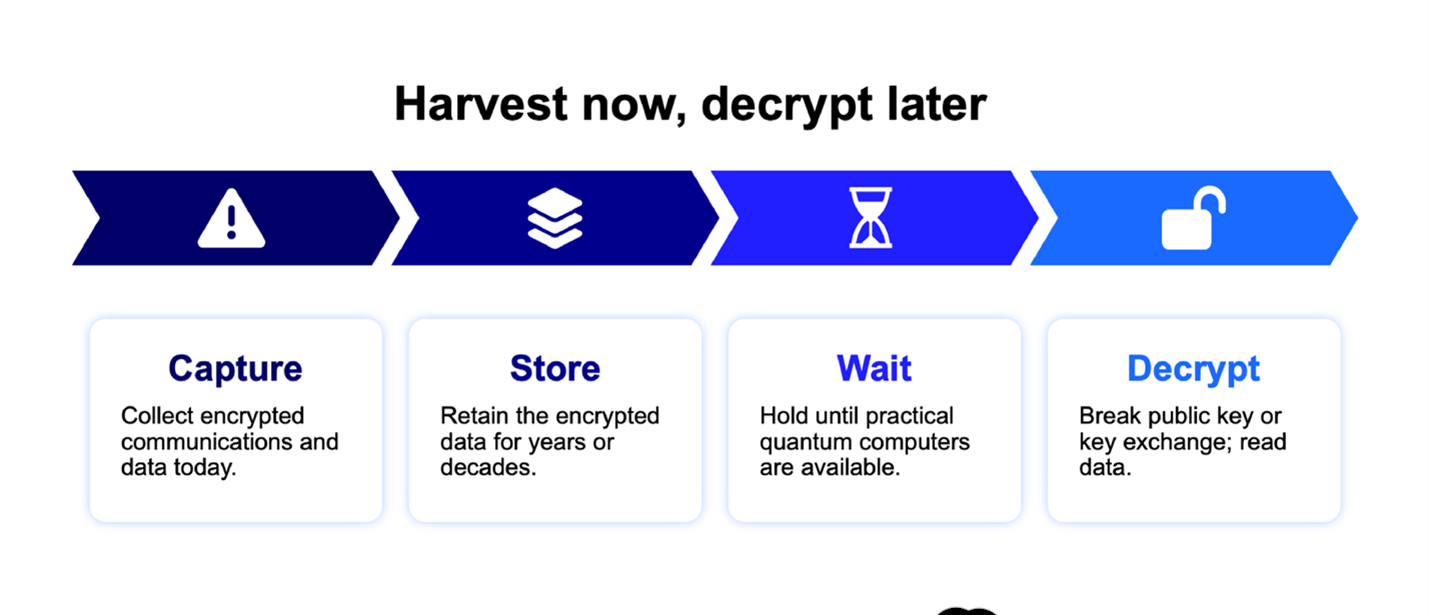 Harvest now, decrypt later

Capture
Collect encrypted communications and data today.

Store
Retain the encrypted data for years or decades.

Wait
Hold until practical quantum computers are available.

Decrypt
Break public key or key exchange; read data.